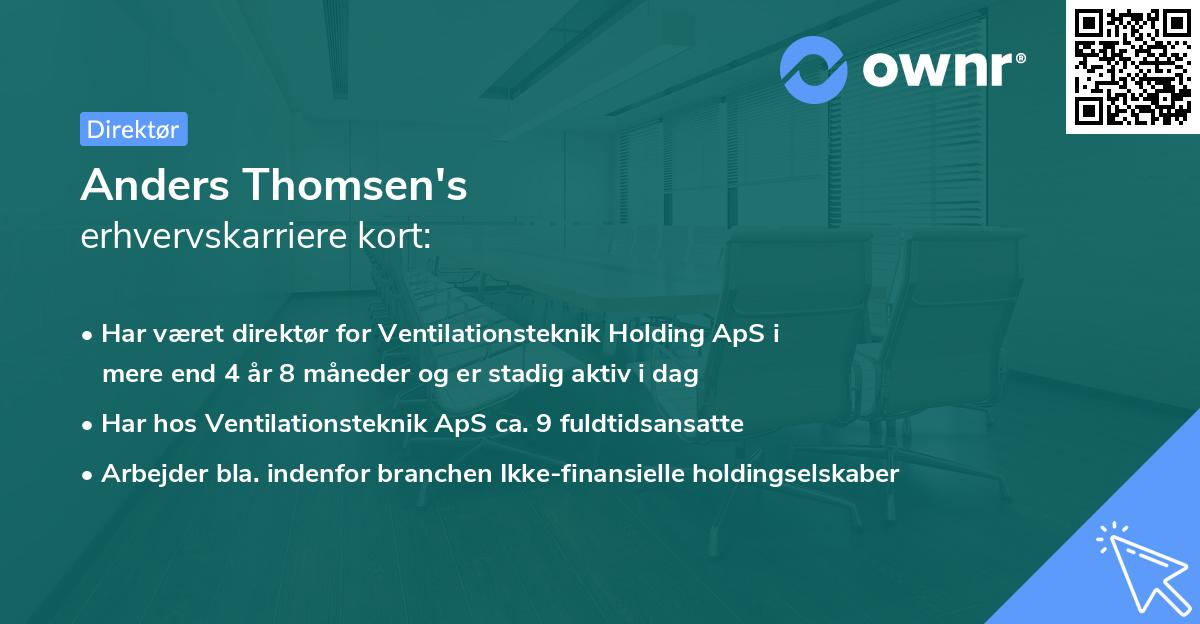 ownr®

Direktør

Anders Thomsen's
erhvervskarriere kort:

• Har været direktør for Ventilationsteknik Holding ApS i mere end 4 år 8 måneder og er stadig aktiv i dag
• Har hos Ventilationsteknik ApS ca. 9 fuldtidsansatte
• Arbejder bla. indenfor branchen Ikke-finansielle holdingselskaber